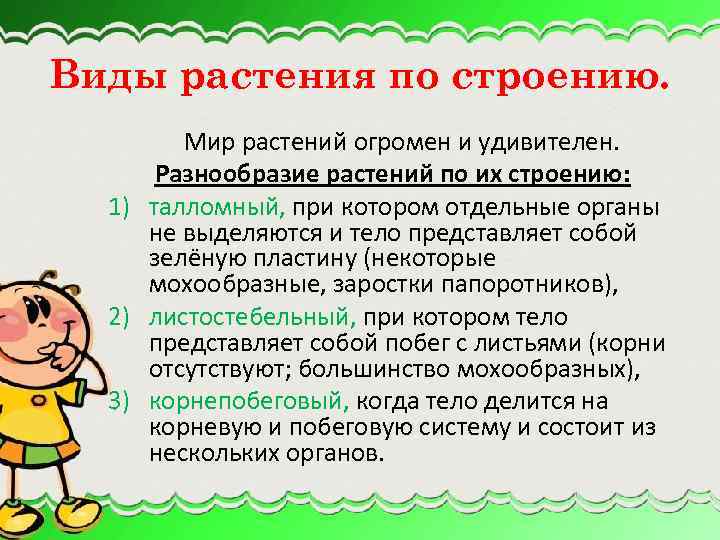 Виды растения по строению.

Мир растений огромен и удивителен.

Разнообразие растений по их строению:

1) талломный, при котором отдельные органы не выделяются и тело представляет собой зелёную пластину (некоторые мохообразные, заростки папоротников),

2) листостебельный, при котором тело представляет собой побег с листьями (корни отсутствуют; большинство мохообразных),

3) корнепобеговый, когда тело делится на корневую и побеговую систему и состоит из нескольких органов.